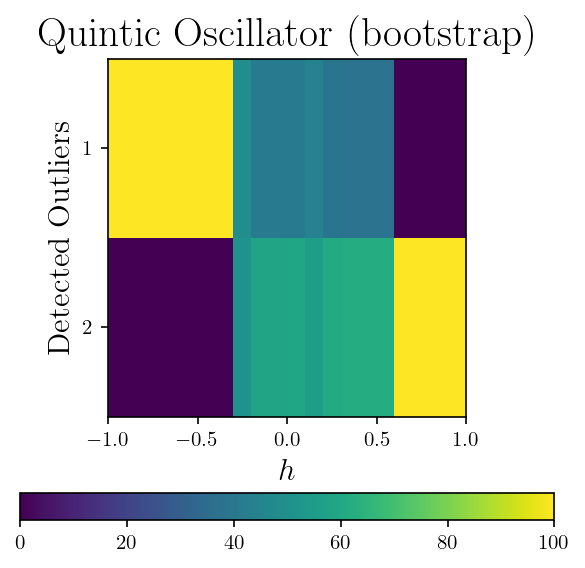 Quintic Oscillator (bootstrap)

Detected Outliers

1

2

−1.0 −0.5 0.0 0.5 1.0

$h$

0 20 40 60 80 100